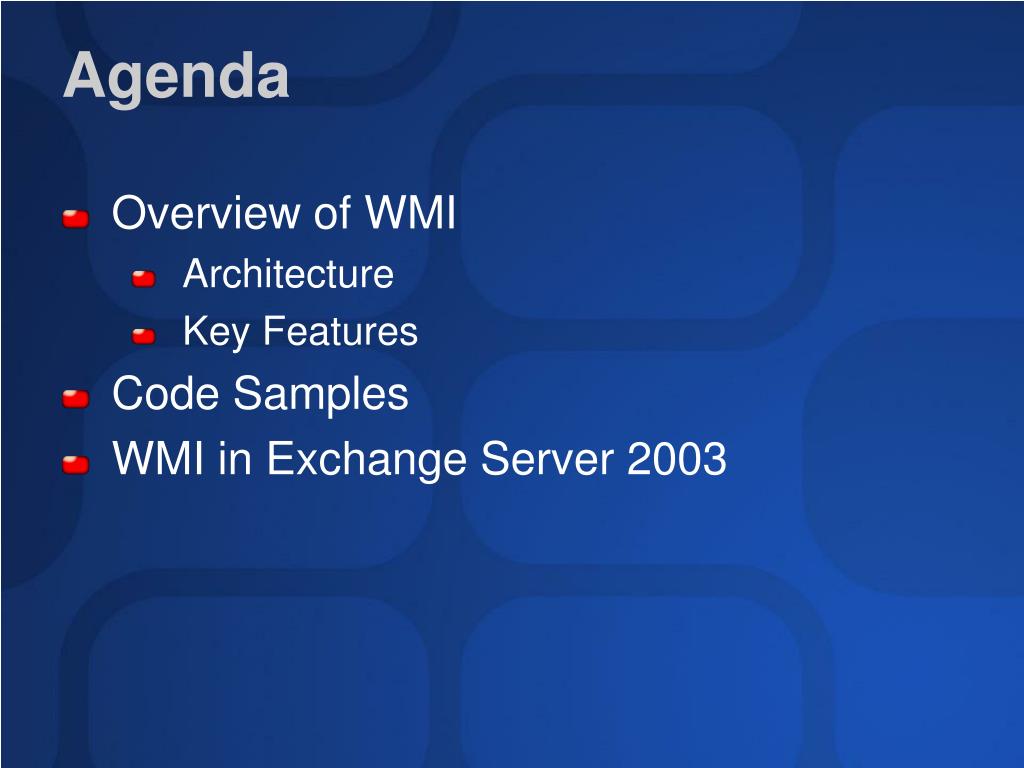 Agenda

Overview of WMI
Architecture
Key Features
Code Samples
WMI in Exchange Server 2003